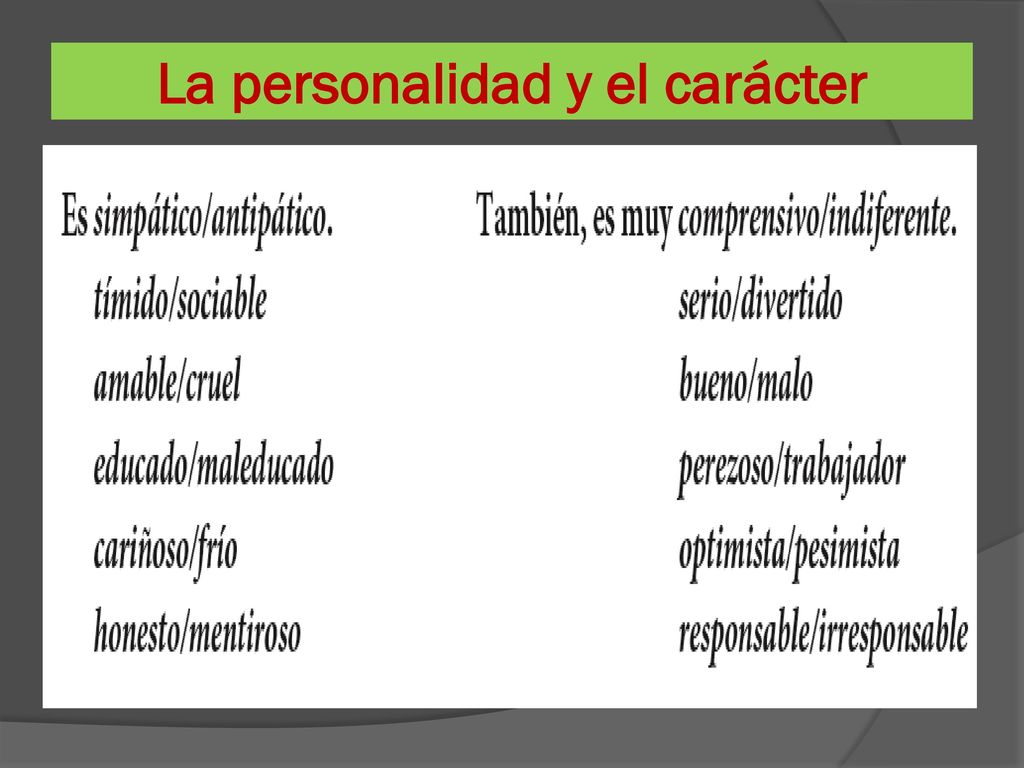 La personalidad y el carácter

Es simpático/antipático.
tímido/sociable
amable/cruel
educado/maleducado
cariñoso/frío
honesto/mentiroso

También, es muy comprensivo/indiferente.
serio/divertido
bueno/malo
perezoso/trabajador
optimista/pesimista
responsable/irresponsable